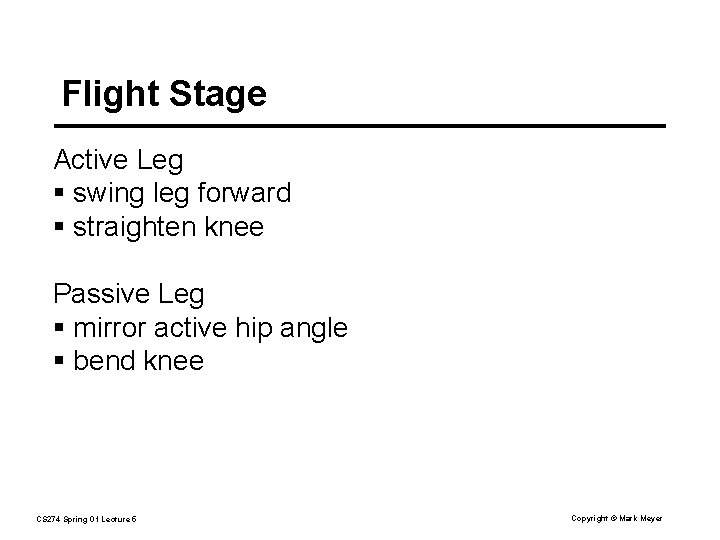 Flight Stage

Active Leg
▪ swing leg forward
▪ straighten knee

Passive Leg
▪ mirror active hip angle
▪ bend knee

CS274 Spring 01 Lecture 5

Copyright © Mark Meyer